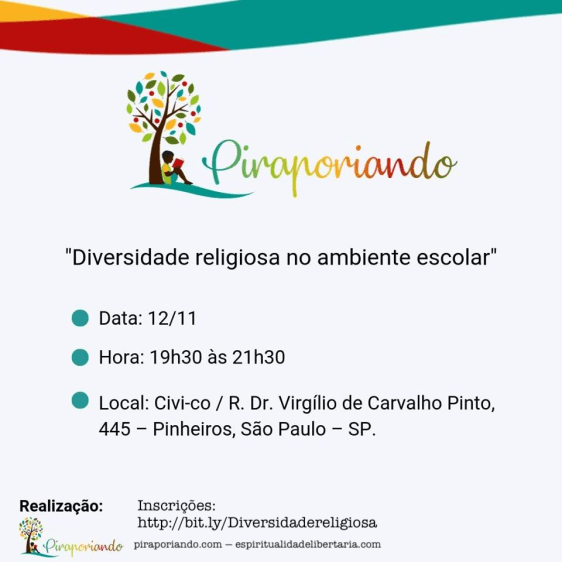 Piraporiando

"Diversidade religiosa no ambiente escolar"

Data: 12/11

Hora: 19h30 às 21h30

Local: Civi-co / R. Dr. Virgílio de Carvalho Pinto, 445 – Pinheiros, São Paulo – SP.

Realização:

Piraporiando

Inscrições:
http://bit.ly/Diversidadereligiosa

piraporiando.com — espiritualidadelibertaria.com